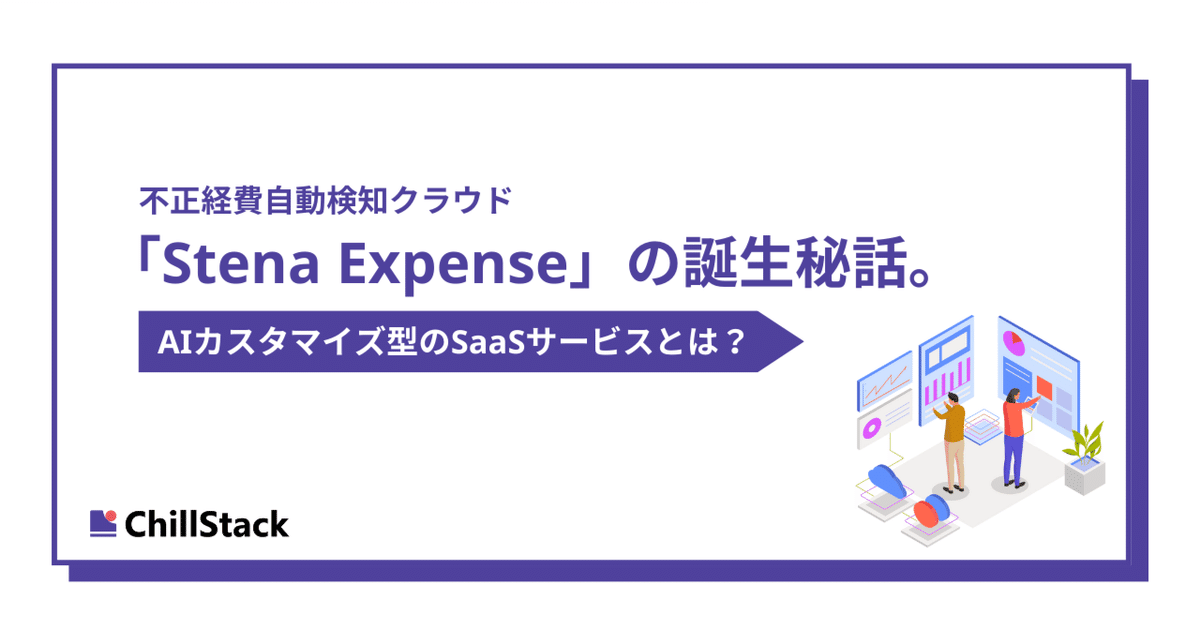 不正経費自動検知クラウド
「Stena Expense」の誕生秘話。

AIカスタマイズ型のSaaSサービスとは？

ChillStack